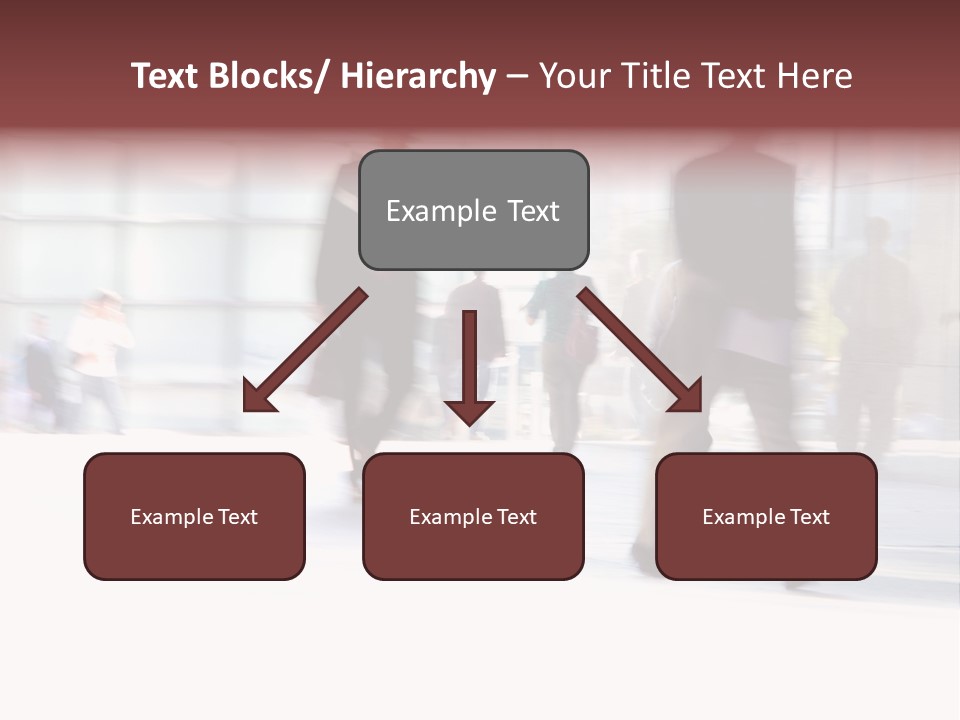 Text Blocks/ Hierarchy – Your Title Text Here

Example Text

Example Text

Example Text

Example Text